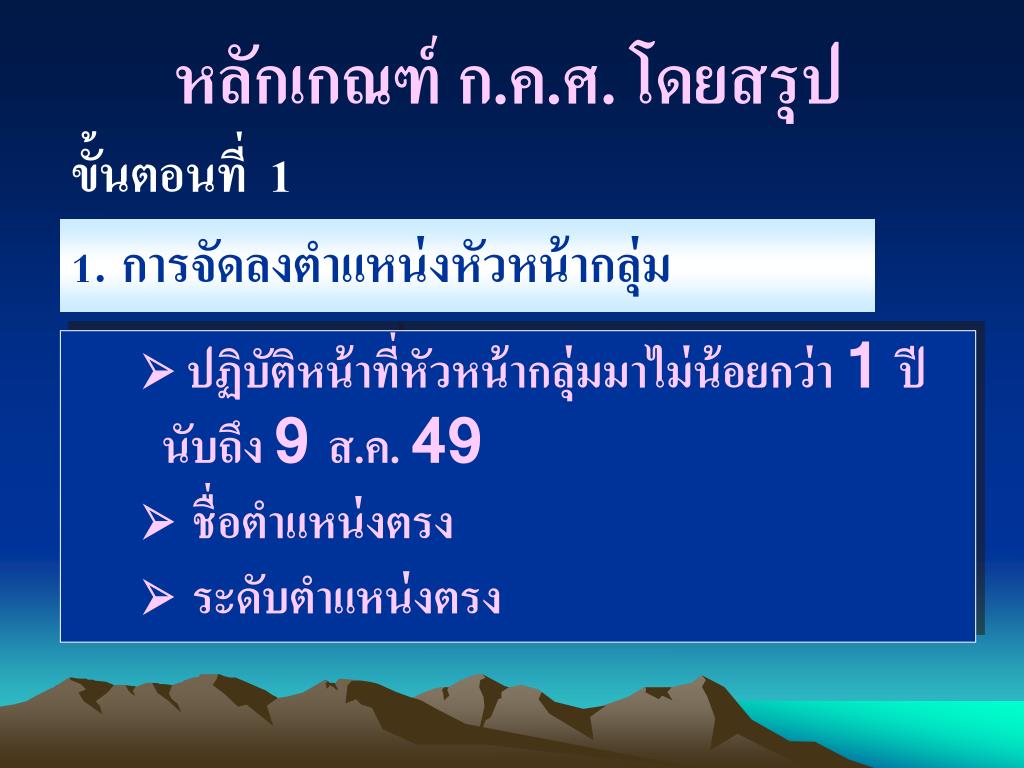 หลักเกณฑ์ ก.ค.ศ. โดยสรุป

ขั้นตอนที่ 1

1. การจัดลงตำแหน่งหัวหน้ากลุ่ม

➢ ปฏิบัติหน้าที่หัวหน้ากลุ่มมาไม่น้อยกว่า 1 ปี นับถึง 9 ส.ค. 49

➢ ชื่อตำแหน่งตรง

➢ ระดับตำแหน่งตรง